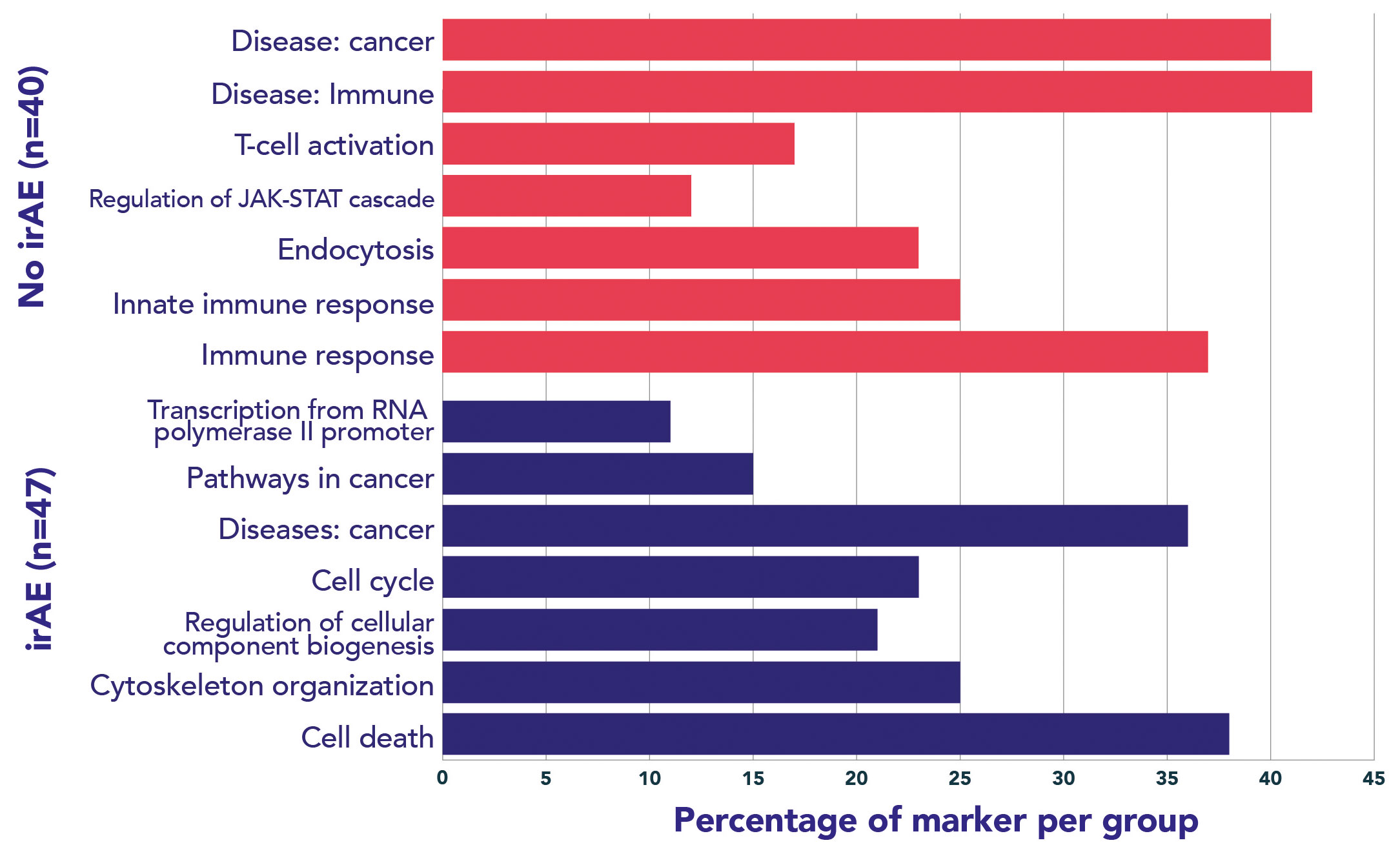 No irAE (n=40)

Disease: cancer
Disease: Immune
T-cell activation
Regulation of JAK-STAT cascade
Endocytosis
Innate immune response
Immune response

irAE (n=47)

Transcription from RNA polymerase II promoter
Pathways in cancer
Diseases: cancer
Cell cycle
Regulation of cellular component biogenesis
Cytoskeleton organization
Cell death

0 5 10 15 20 25 30 35 40 45

Percentage of marker per group